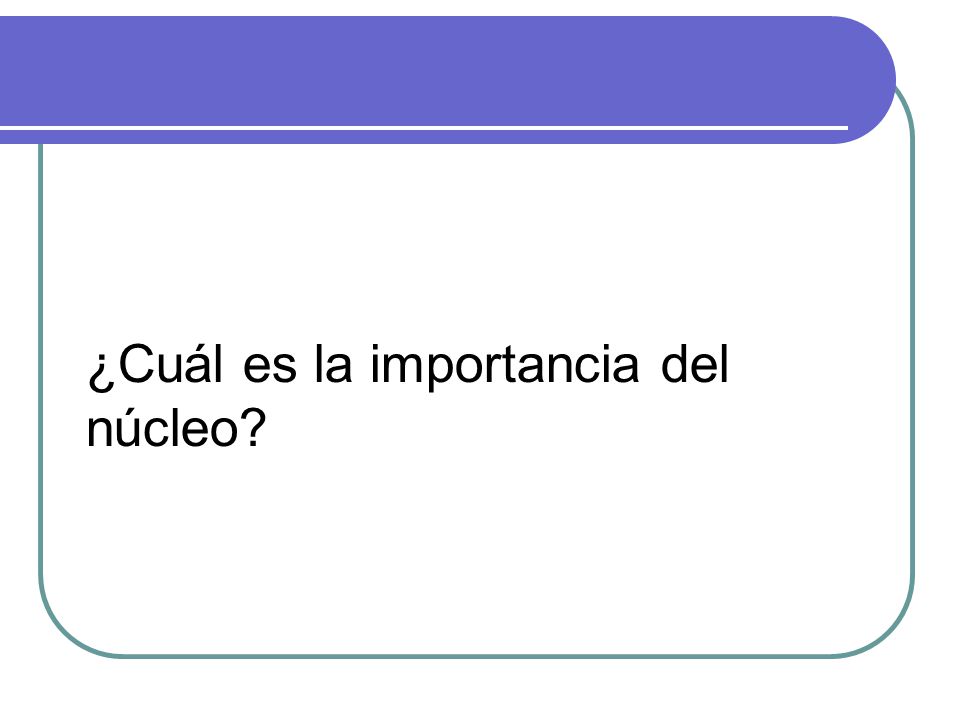 ¿Cuál es la importancia del núcleo?